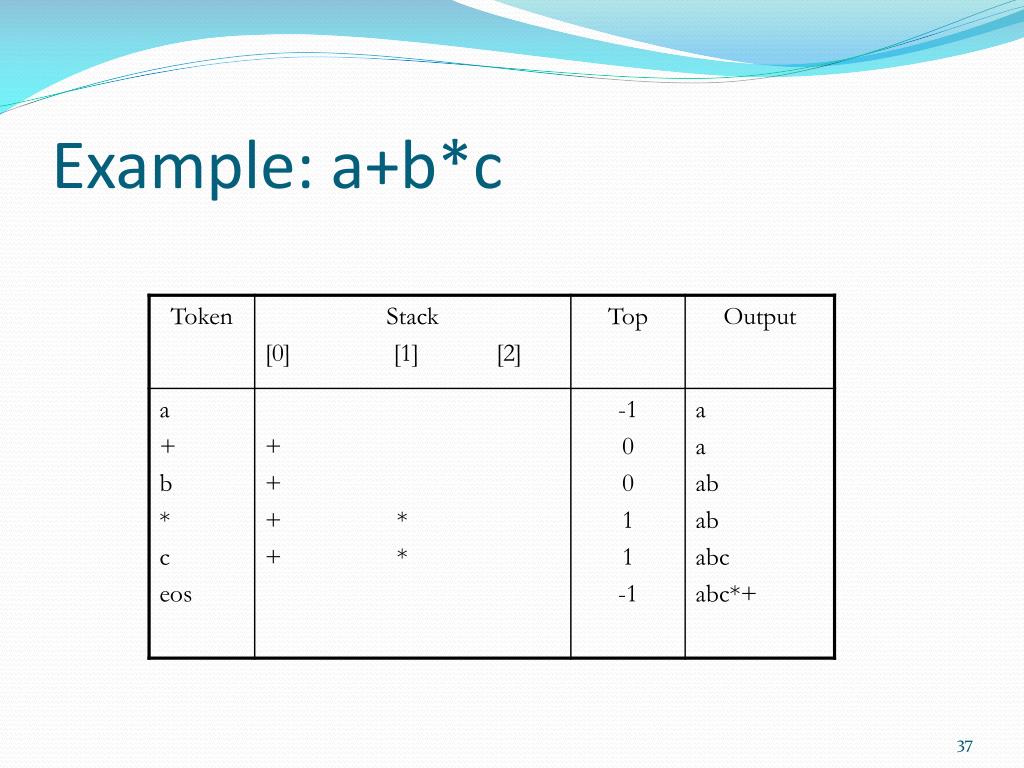 Example: a+b*c

| Token | Stack [0] | [1] | [2] | Top | Output |
|---|---|---|---|---|---|
| a | | | | -1 | a |
| + | + | | | 0 | a |
| b | + | | | 0 | ab |
| * | + | * | | 1 | ab |
| c | + | * | | 1 | abc |
| eos | | | | -1 | abc*+ |

37